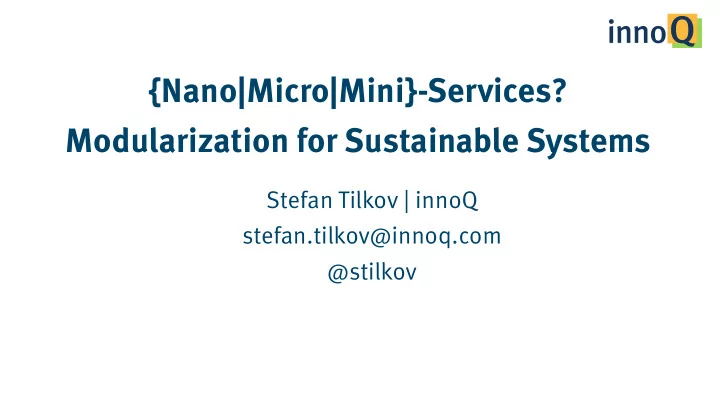 innoQ

{Nano|Micro|Mini}-Services?
Modularization for Sustainable Systems

Stefan Tilkov | innoQ
stefan.tilkov@innoq.com
@stilkov